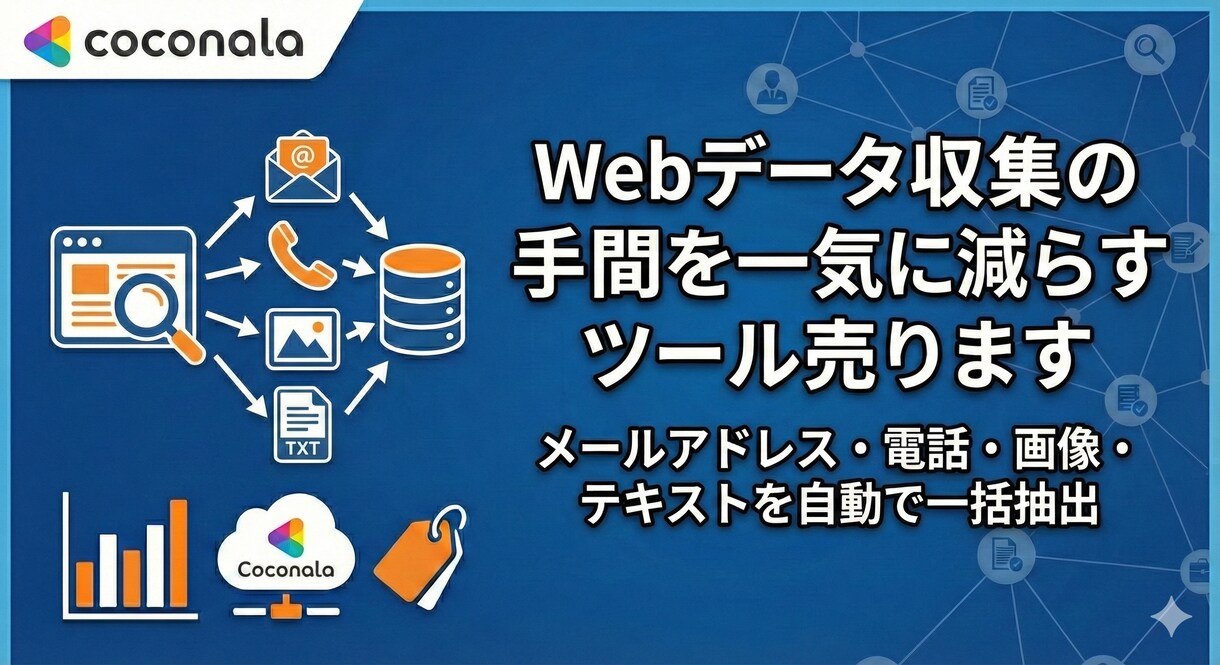 coconala

@

TXT

Coconala

Webデータ収集の手間を一気に減らすツール売ります

メールアドレス・電話・画像・テキストを自動で一括抽出